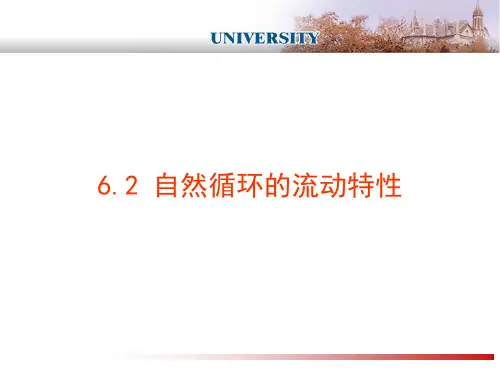 UNIVERSITY

6.2 自然循环的流动特性